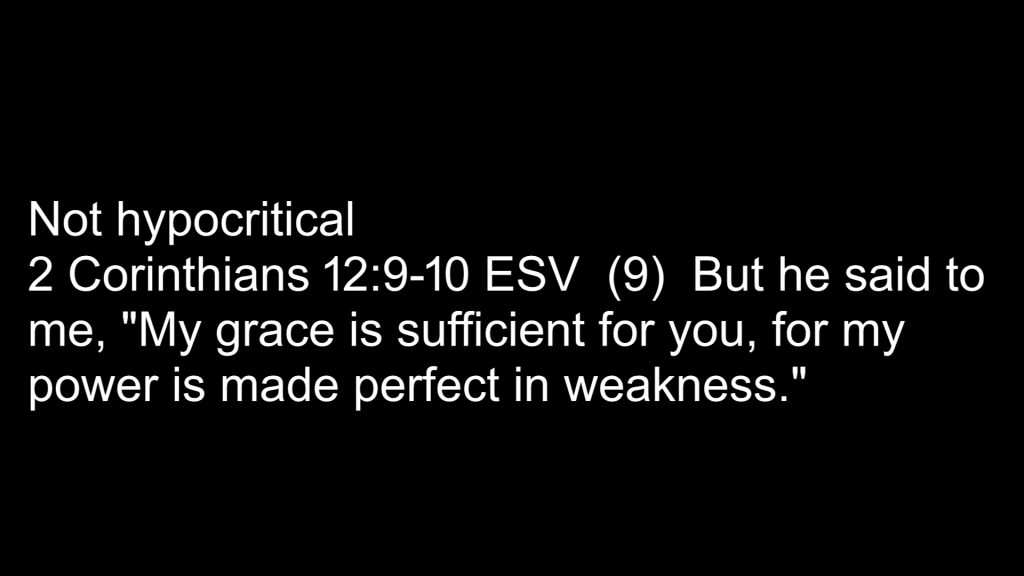 Not hypocritical
2 Corinthians 12:9-10 ESV (9) But he said to me, "My grace is sufficient for you, for my power is made perfect in weakness."